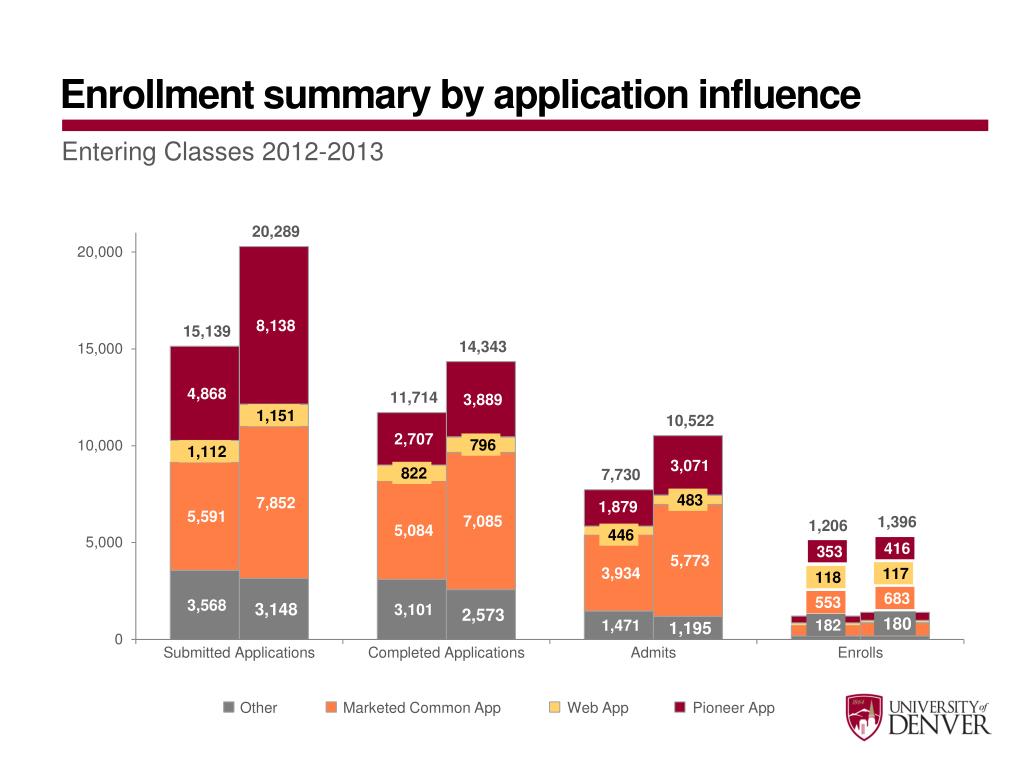 Enrollment summary by application influence

Entering Classes 2012-2013

20,000
15,000
10,000
5,000
0

15,139
4,868
1,112
5,591
3,568

20,289
8,138
1,151
7,852
3,148

11,714
2,707
822
5,084
3,101

14,343
3,889
796
7,085
2,573

7,730
1,879
446
3,934
1,471

10,522
3,071
483
5,773
1,195

1,206
353
118
553
182

1,396
416
117
683
180

Submitted Applications
Completed Applications
Admits
Enrolls

Other
Marketed Common App
Web App
Pioneer App

UNIVERSITY of DENVER